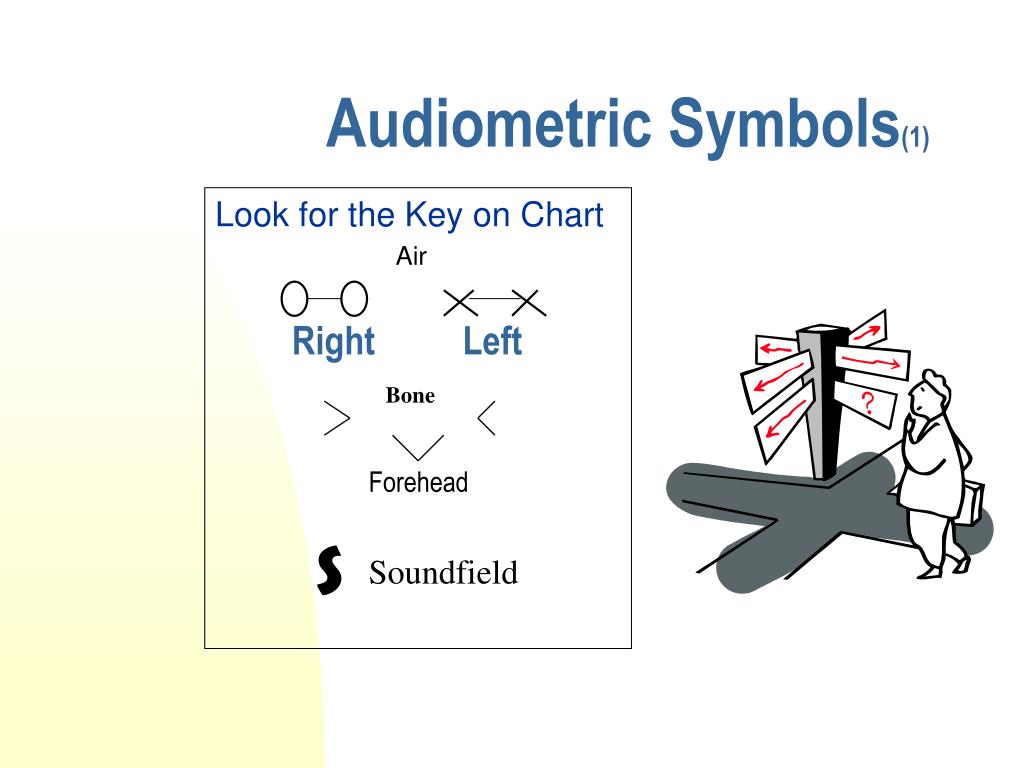 Audiometric Symbols(1)

Look for the Key on Chart

Air

Right Left

Bone

Forehead

S Soundfield

?